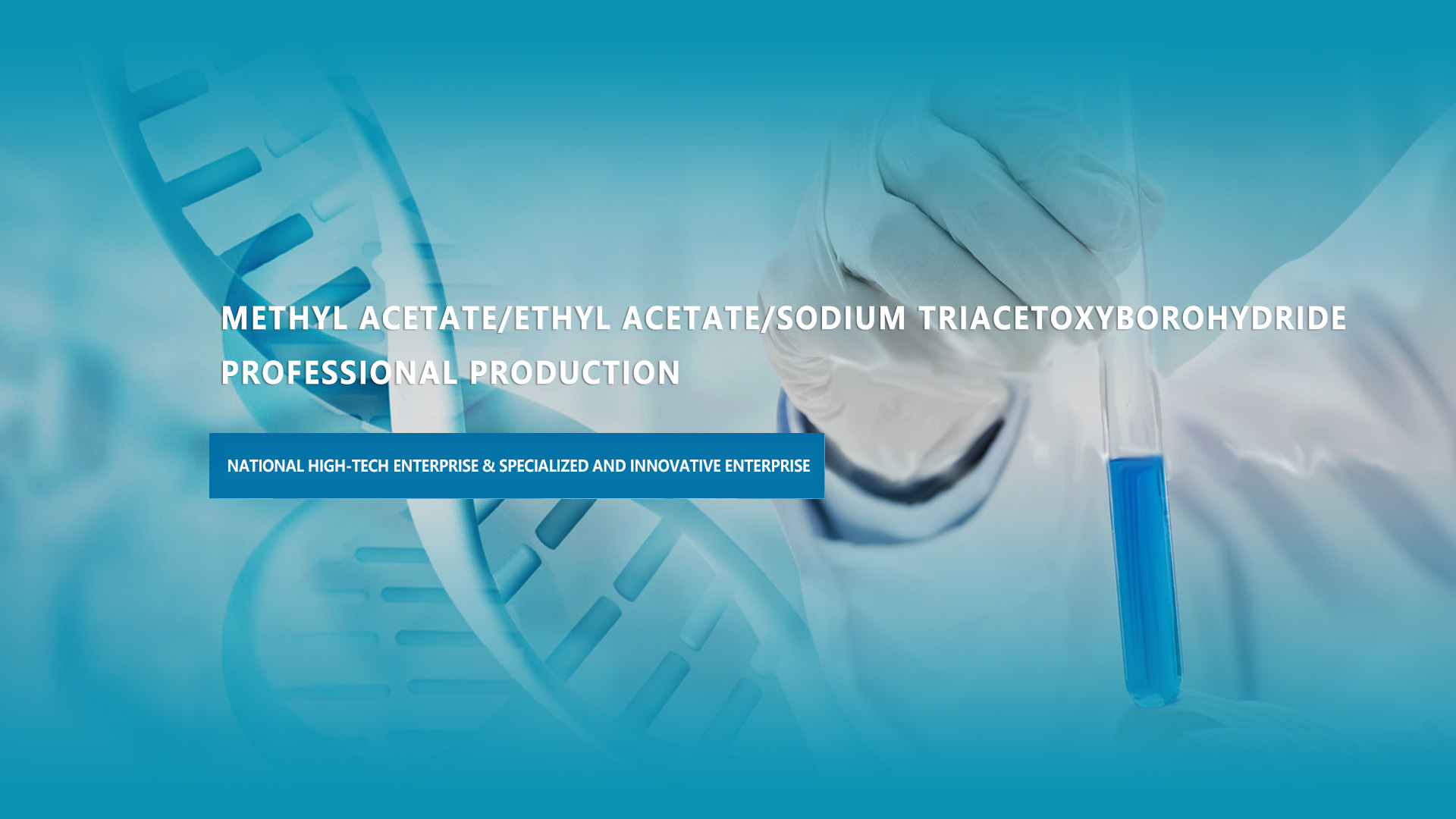 METHYL ACETATE/ETHYL ACETATE/SODIUM TRIACETOXYBOROHYDRIDE PROFESSIONAL PRODUCTION

NATIONAL HIGH-TECH ENTERPRISE & SPECIALIZED AND INNOVATIVE ENTERPRISE